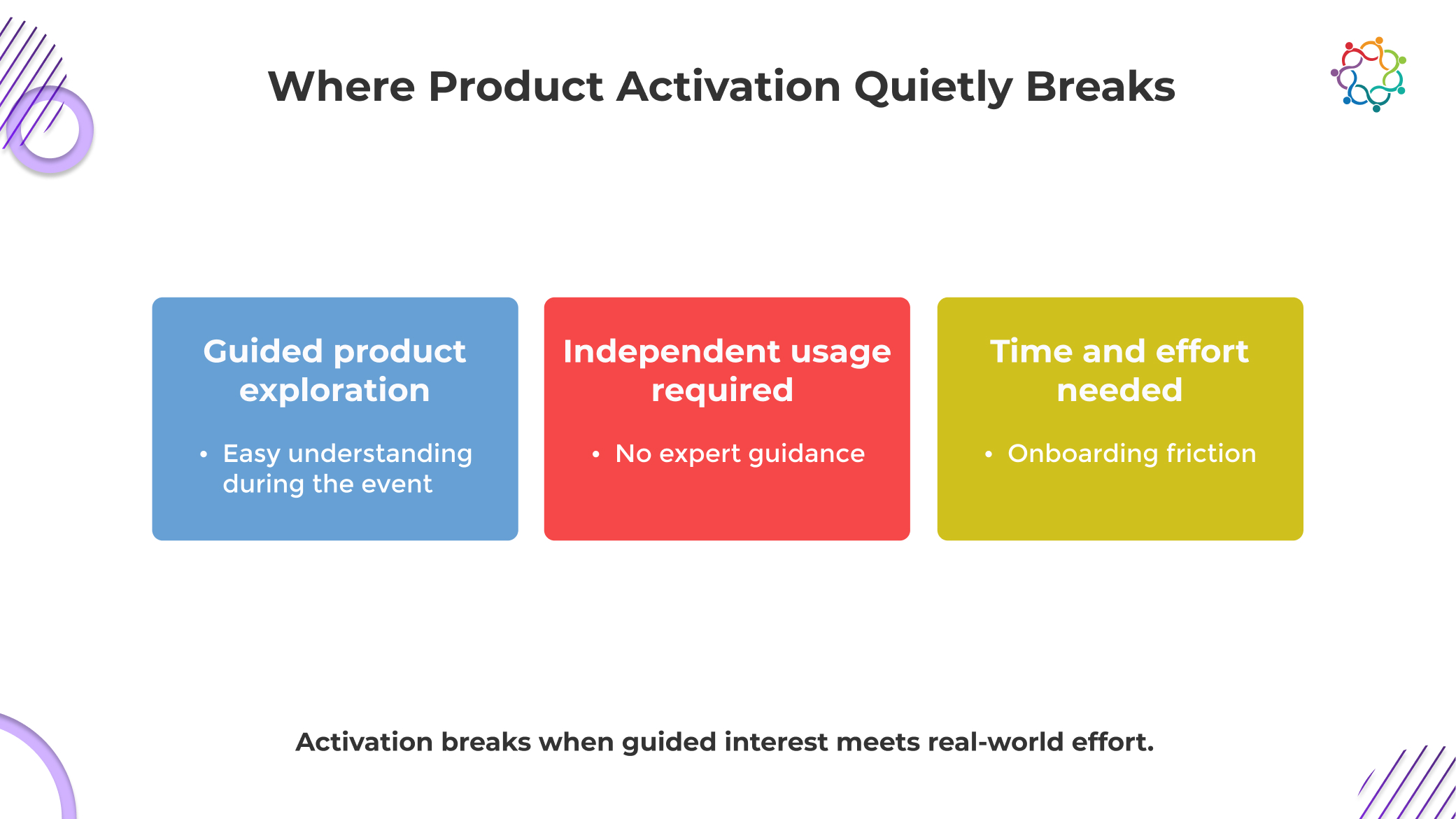 Where Product Activation Quietly Breaks

Guided product exploration

• Easy understanding during the event

Independent usage required

• No expert guidance

Time and effort needed

• Onboarding friction

Activation breaks when guided interest meets real-world effort.